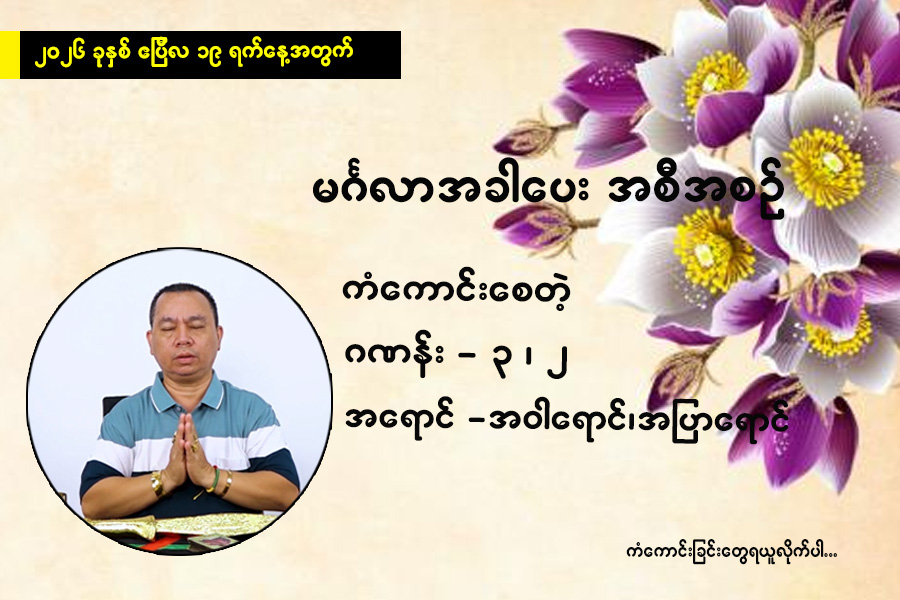 ၂၀၂၆ ခုနှစ် ဧပြီလ ၁၉ ရက်နေ့အတွက်

မင်္ဂလာအခါပေး အစီအစဉ်

ကံကောင်းစေတဲ့

ဂဏန်း – ၃ ၊ ၂

အရောင် –အဝါရောင်၊အပြာရောင်

ကံကောင်းခြင်းတွေရယူလိုက်ပါ...